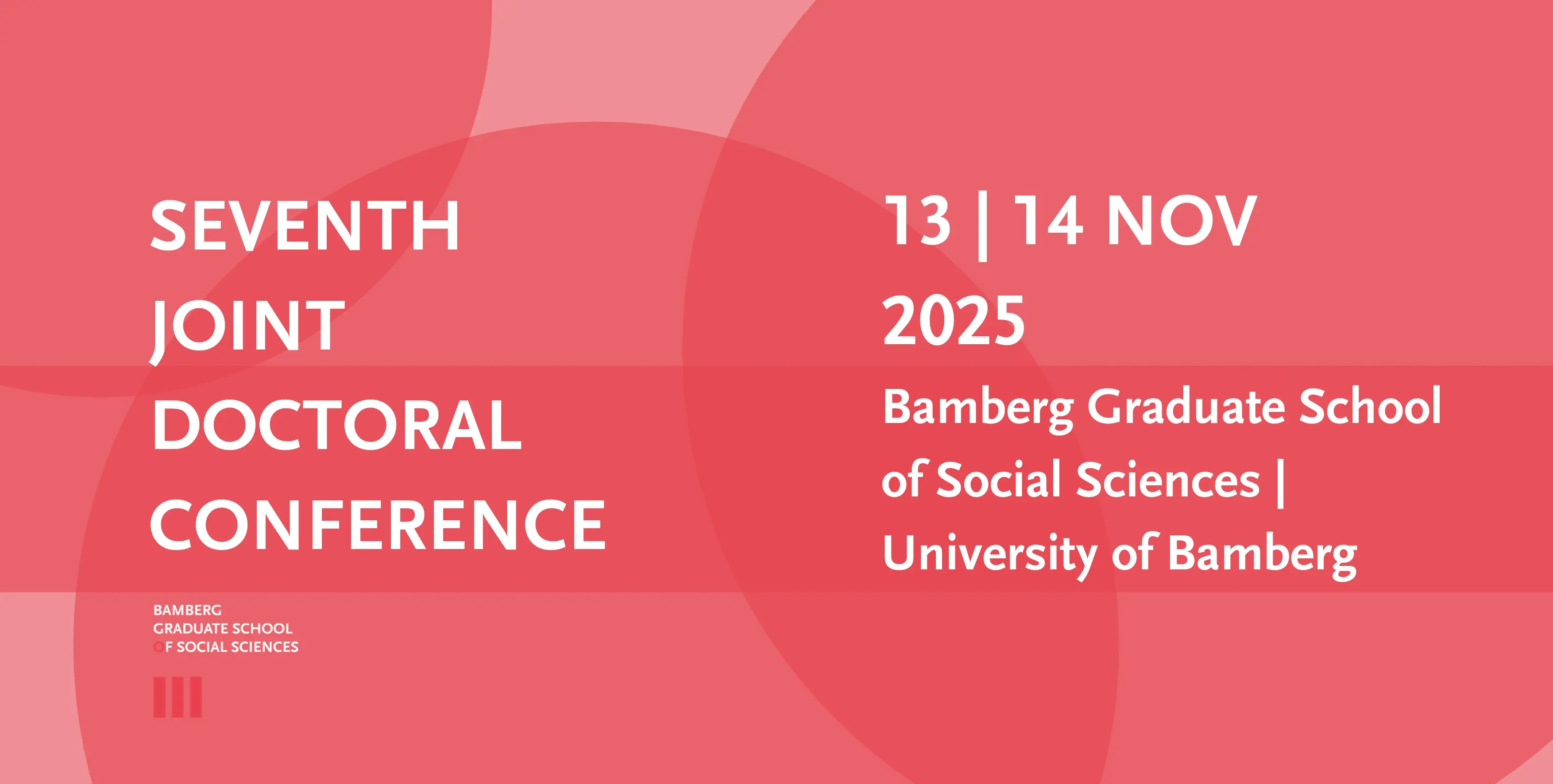 SEVENTH
JOINT
DOCTORAL
CONFERENCE

BAMBERG
GRADUATE SCHOOL
OF SOCIAL SCIENCES

13 | 14 NOV
2025

Bamberg Graduate School of Social Sciences | University of Bamberg